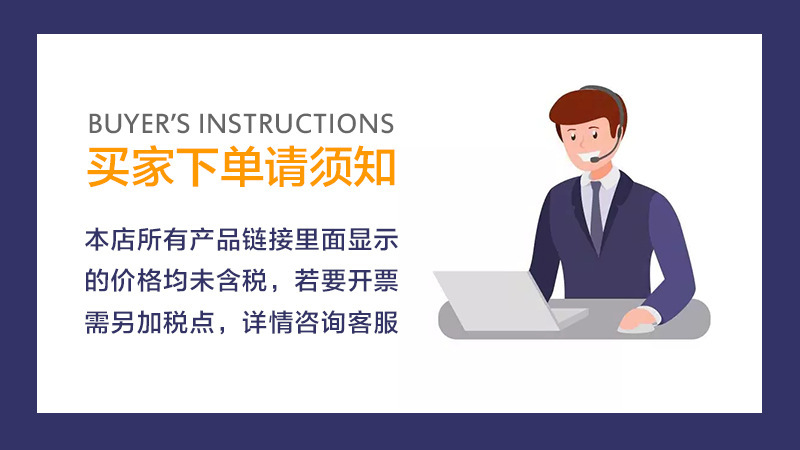 BUYER'S INSTRUCTIONS
买家下单请须知

本店所有产品链接里面显示的价格均未含税，若要开票需另加税点，详情咨询客服